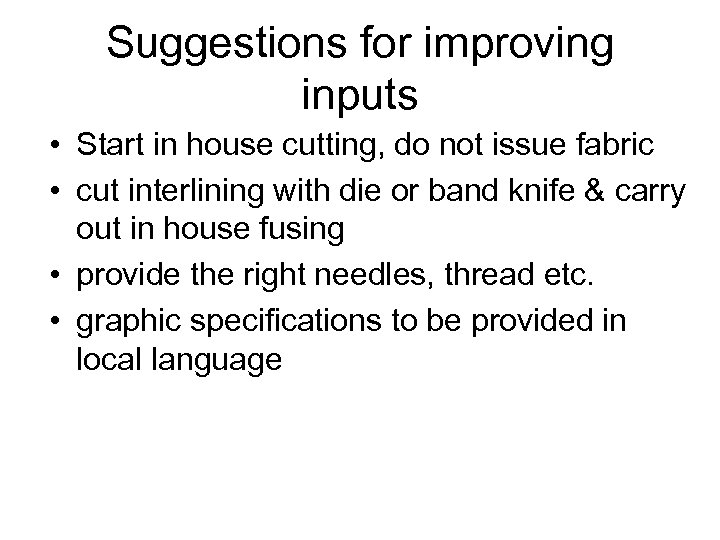 Suggestions for improving inputs

• Start in house cutting, do not issue fabric
• cut interlining with die or band knife & carry out in house fusing
• provide the right needles, thread etc.
• graphic specifications to be provided in local language